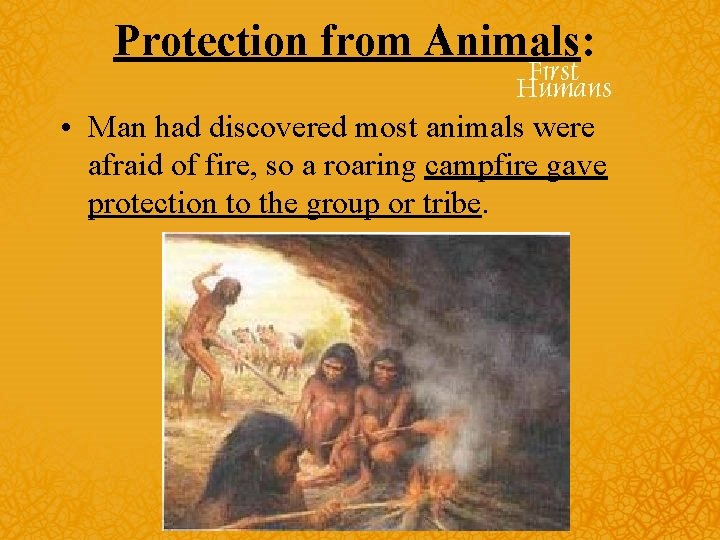 Protection from Animals:

First Humans

• Man had discovered most animals were afraid of fire, so a roaring campfire gave protection to the group or tribe.